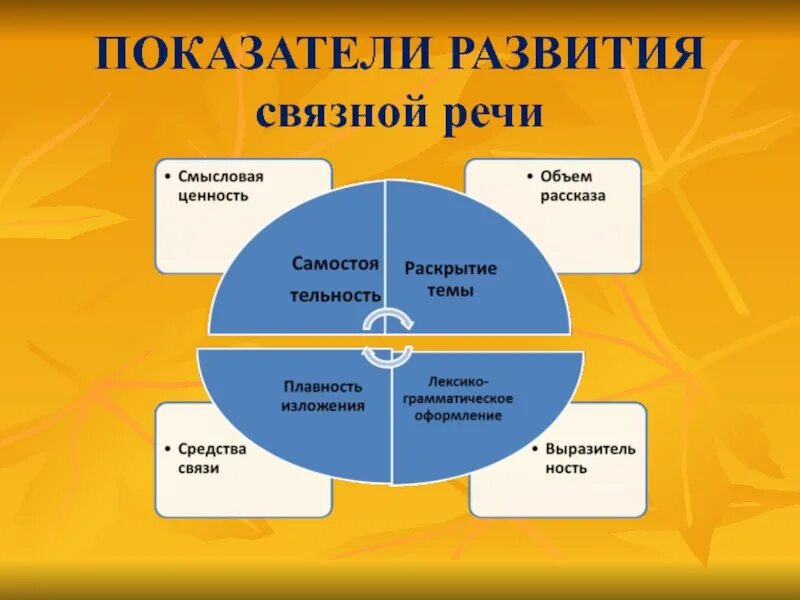 ПОКАЗАТЕЛИ РАЗВИТИЯ связной речи

• Смысловая ценность

• Объем рассказа

Самостоя тельность

Раскрытие темы

Плавность изложения

Лексико-грамматическое оформление

• Средства связи

• Выразитель ность